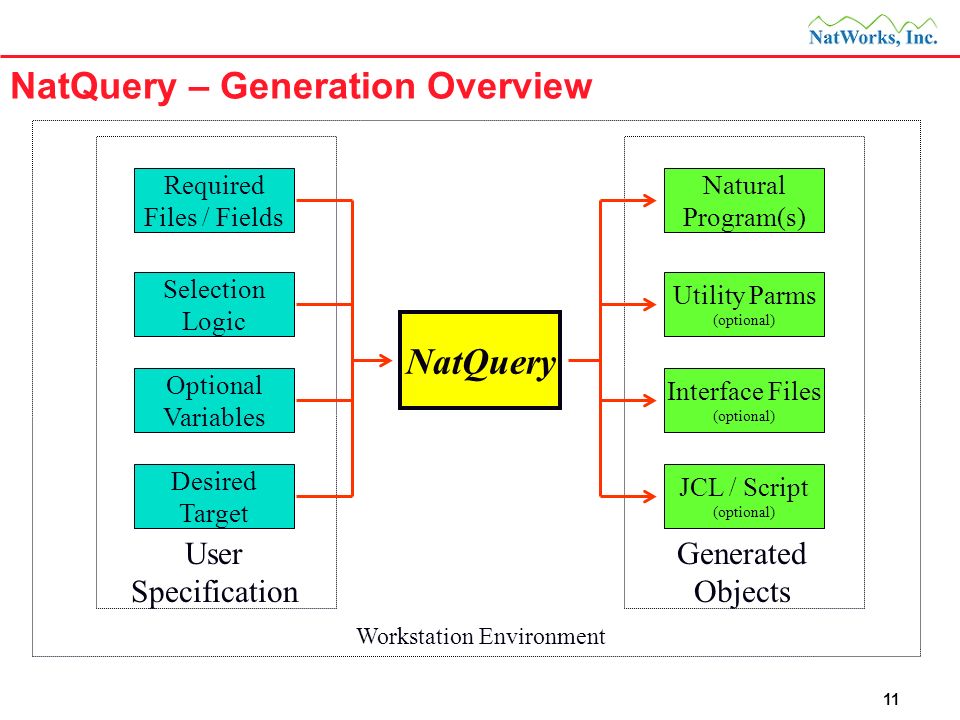 NatWorks, Inc.

NatQuery – Generation Overview

Required Files / Fields

Selection Logic

Optional Variables

Desired Target

User Specification

NatQuery

Natural Program(s)

Utility Parms
(optional)

Interface Files
(optional)

JCL / Script
(optional)

Generated Objects

Workstation Environment

11